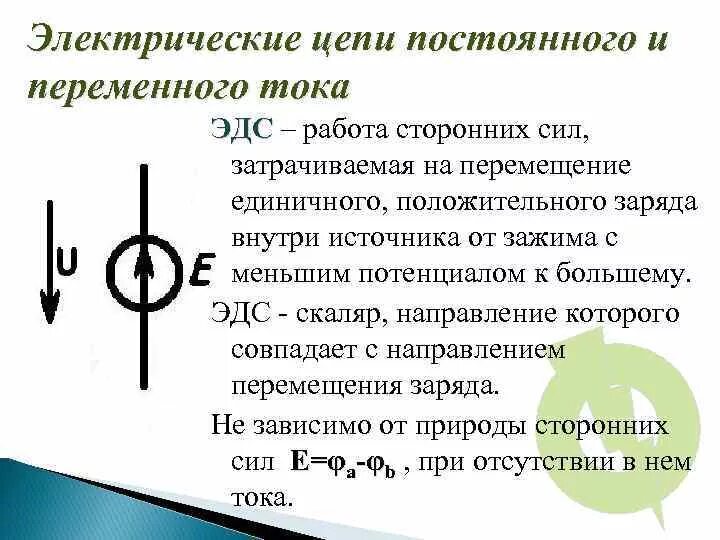 Электрические цепи постоянного и переменного тока

U

E

ЭДС – работа сторонних сил, затрачиваемая на перемещение единичного, положительного заряда внутри источника от зажима с меньшим потенциалом к большему.

ЭДС - скаляр, направление которого совпадает с направлением перемещения заряда.

Не зависимо от природы сторонних сил $E=\varphi_a-\varphi_b$ , при отсутствии в нем тока.